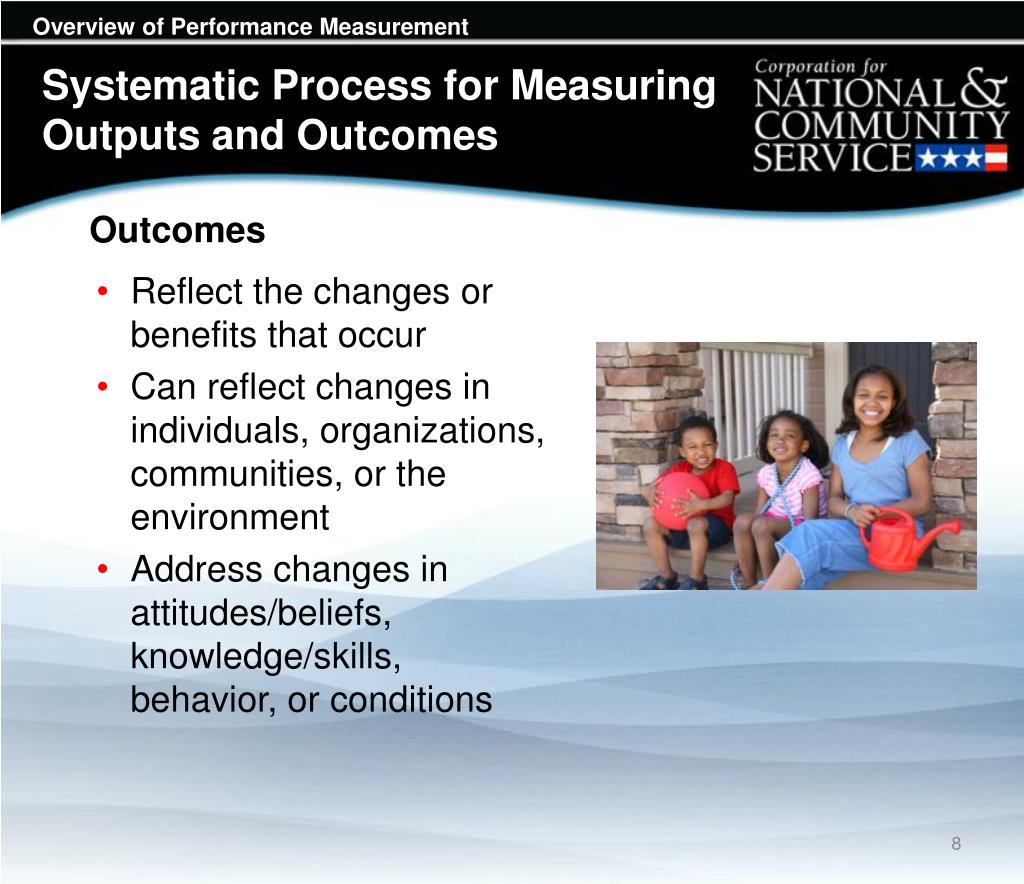 Overview of Performance Measurement

Systematic Process for Measuring Outputs and Outcomes

Corporation for NATIONAL & COMMUNITY SERVICE

Outcomes

• Reflect the changes or benefits that occur
• Can reflect changes in individuals, organizations, communities, or the environment
• Address changes in attitudes/beliefs, knowledge/skills, behavior, or conditions

8